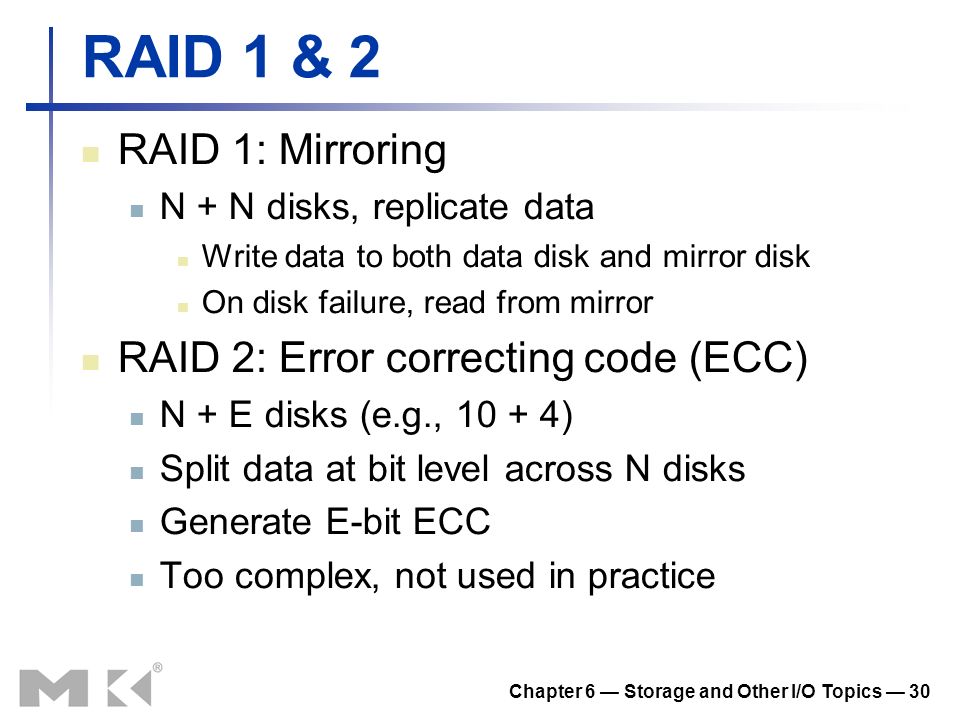 RAID 1 & 2

- RAID 1: Mirroring
  - N + N disks, replicate data
    - Write data to both data disk and mirror disk
    - On disk failure, read from mirror
- RAID 2: Error correcting code (ECC)
  - N + E disks (e.g., 10 + 4)
  - Split data at bit level across N disks
  - Generate E-bit ECC
  - Too complex, not used in practice

MK®

Chapter 6 — Storage and Other I/O Topics — 30